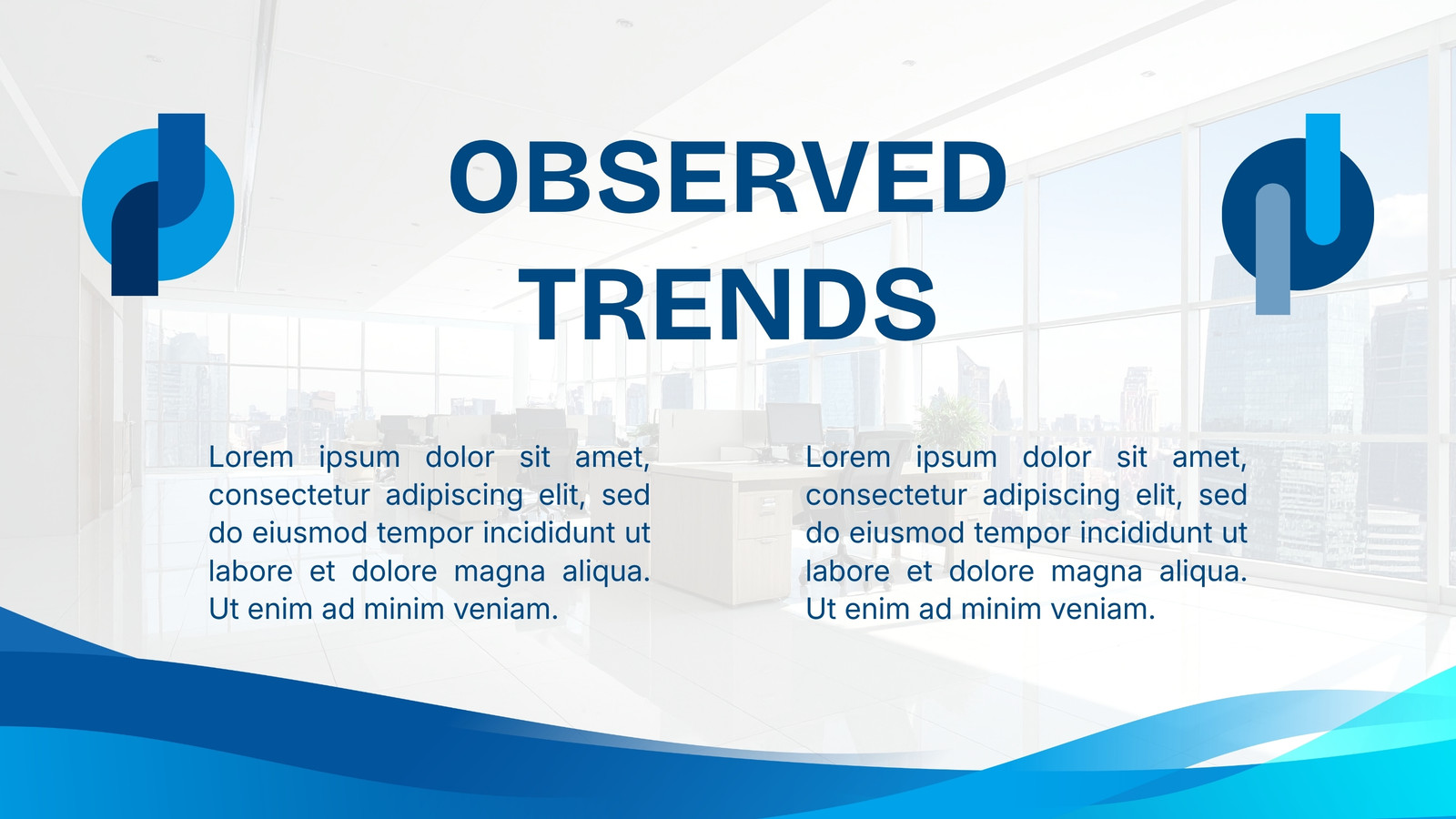 OBSERVED TRENDS

Lorem ipsum dolor sit amet, consectetur adipiscing elit, sed do eiusmod tempor incididunt ut labore et dolore magna aliqua. Ut enim ad minim veniam.

Lorem ipsum dolor sit amet, consectetur adipiscing elit, sed do eiusmod tempor incididunt ut labore et dolore magna aliqua. Ut enim ad minim veniam.